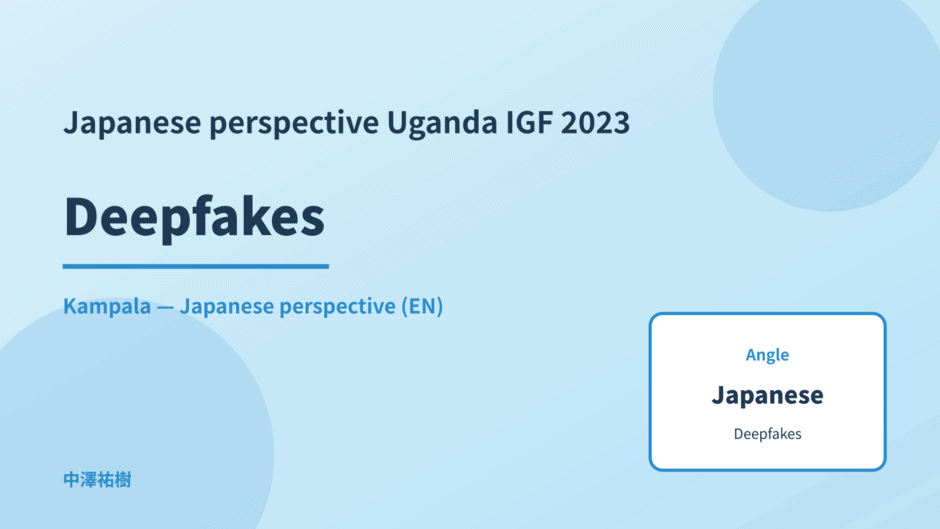 Japanese perspective Uganda IGF 2023

Deepfakes

Kampala — Japanese perspective (EN)

Angle

Japanese

Deepfakes

中澤祐樹